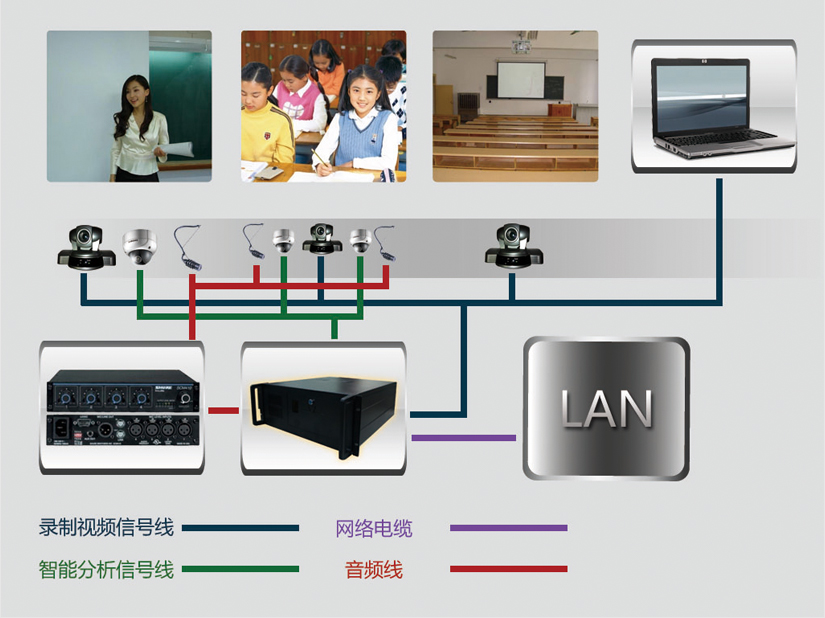 LAN

录制视频信号线

网络电缆

智能分析信号线

音频线